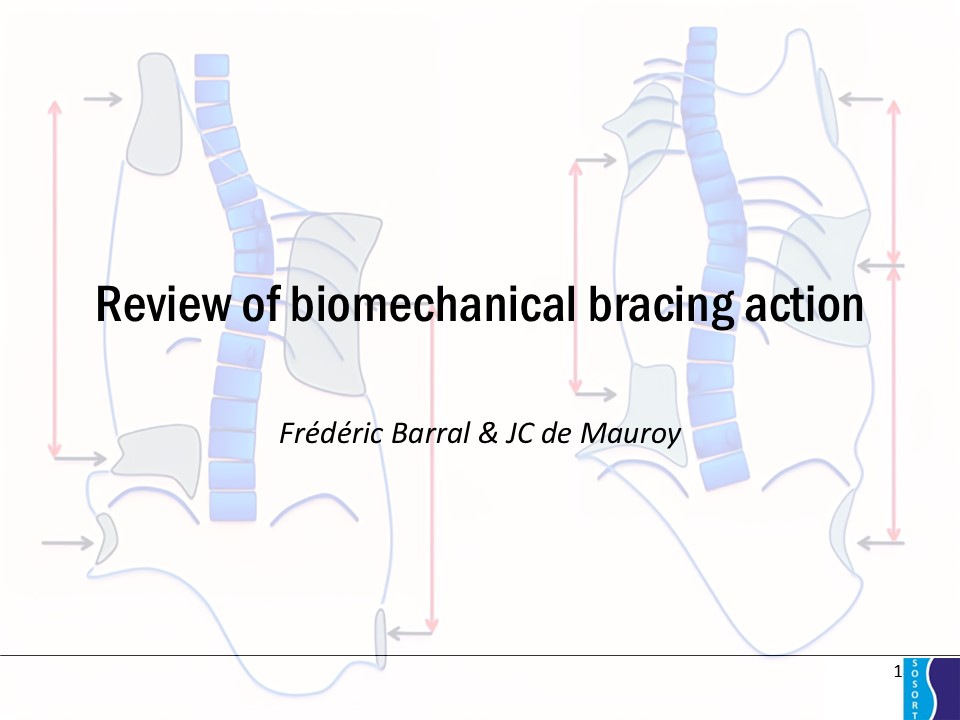 Review of biomechanical bracing action

Frédéric Barral & JC de Mauroy

1

SOSORT